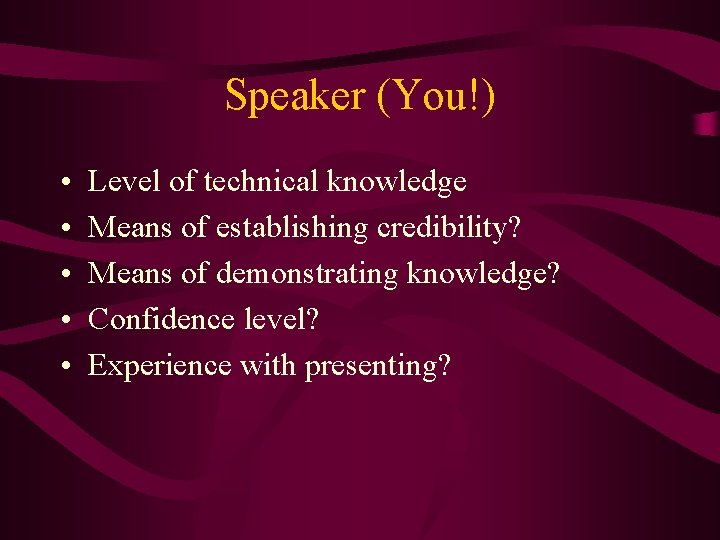 Speaker (You!)

• Level of technical knowledge
• Means of establishing credibility?
• Means of demonstrating knowledge?
• Confidence level?
• Experience with presenting?